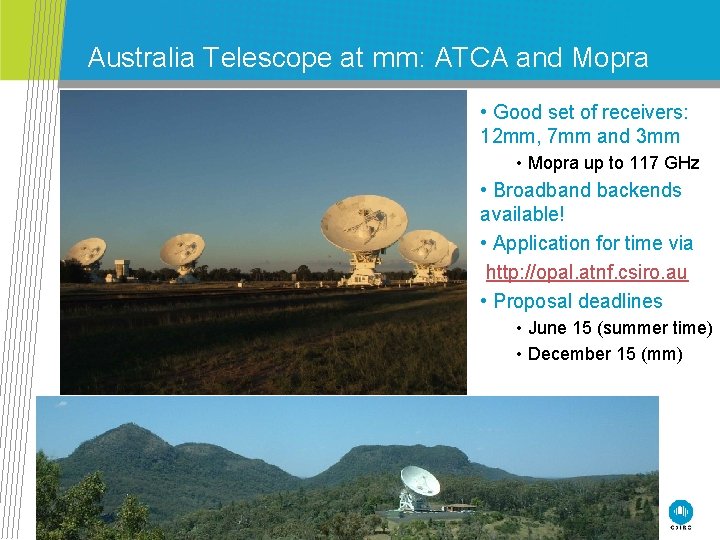 Australia Telescope at mm: ATCA and Mopra

• Good set of receivers: 12mm, 7mm and 3mm

• Mopra up to 117 GHz

• Broadband backends available!

• Application for time via http://opal.atnf.csiro.au

• Proposal deadlines

• June 15 (summer time)

• December 15 (mm)

CSIRO